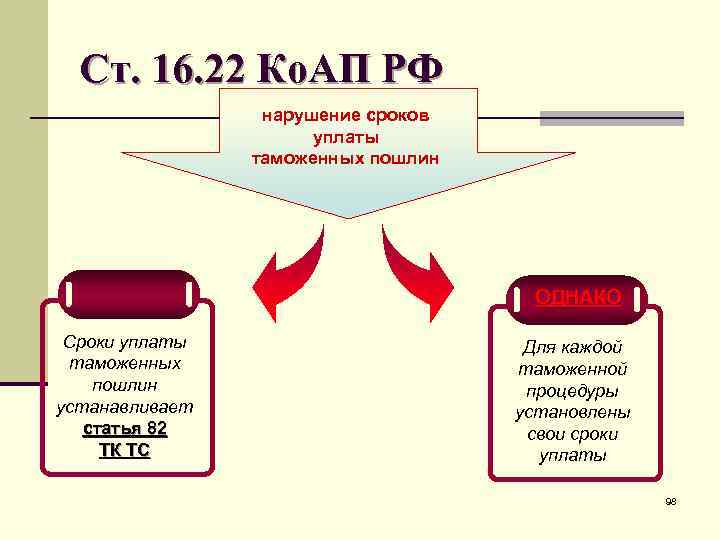 Ст. 16.22 КоАП РФ

нарушение сроков уплаты таможенных пошлин

Сроки уплаты таможенных пошлин устанавливает статья 82 ТК ТС

ОДНАКО

Для каждой таможенной процедуры установлены свои сроки уплаты

98